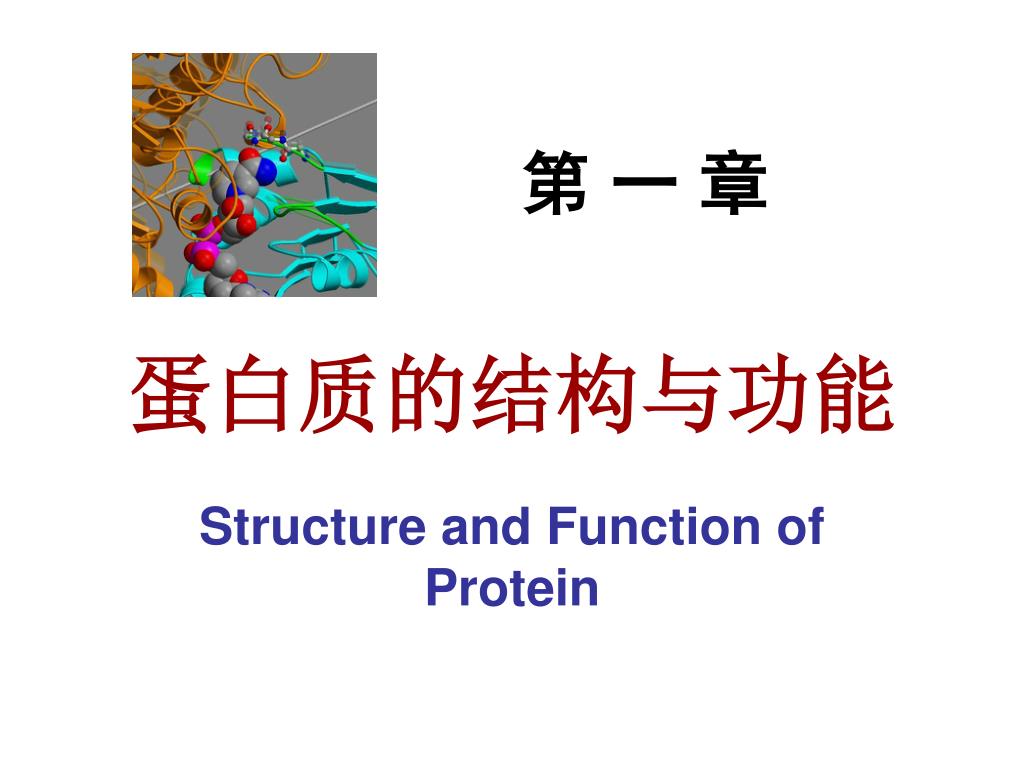 第 一 章

蛋白质的结构与功能

Structure and Function of Protein